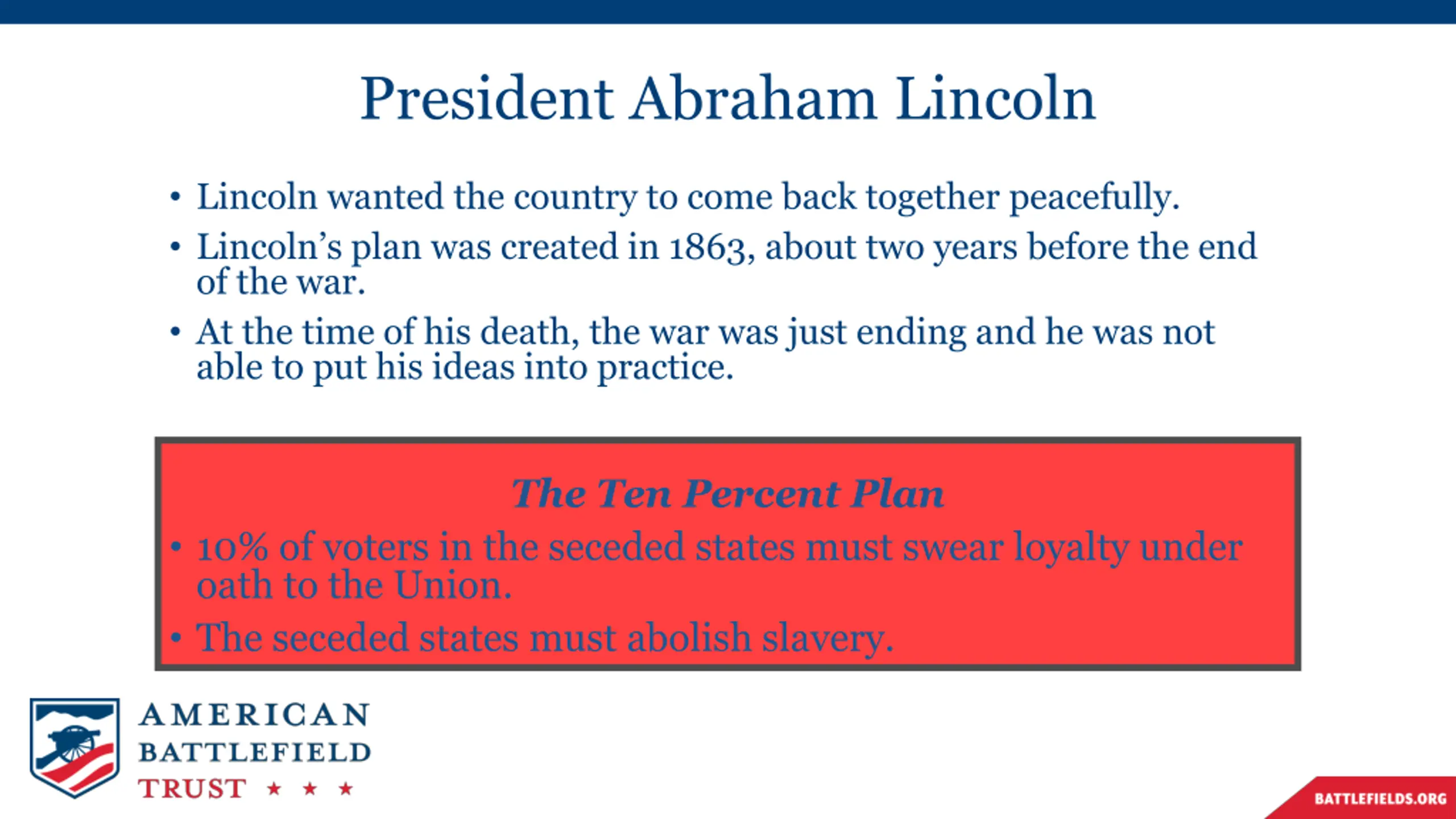 President Abraham Lincoln

• Lincoln wanted the country to come back together peacefully.
• Lincoln's plan was created in 1863, about two years before the end of the war.
• At the time of his death, the war was just ending and he was not able to put his ideas into practice.

The Ten Percent Plan
• 10% of voters in the seceded states must swear loyalty under oath to the Union.
• The seceded states must abolish slavery.

AMERICAN BATTLEFIELD TRUST ★ ★ ★

BATTLEFIELDS.ORG